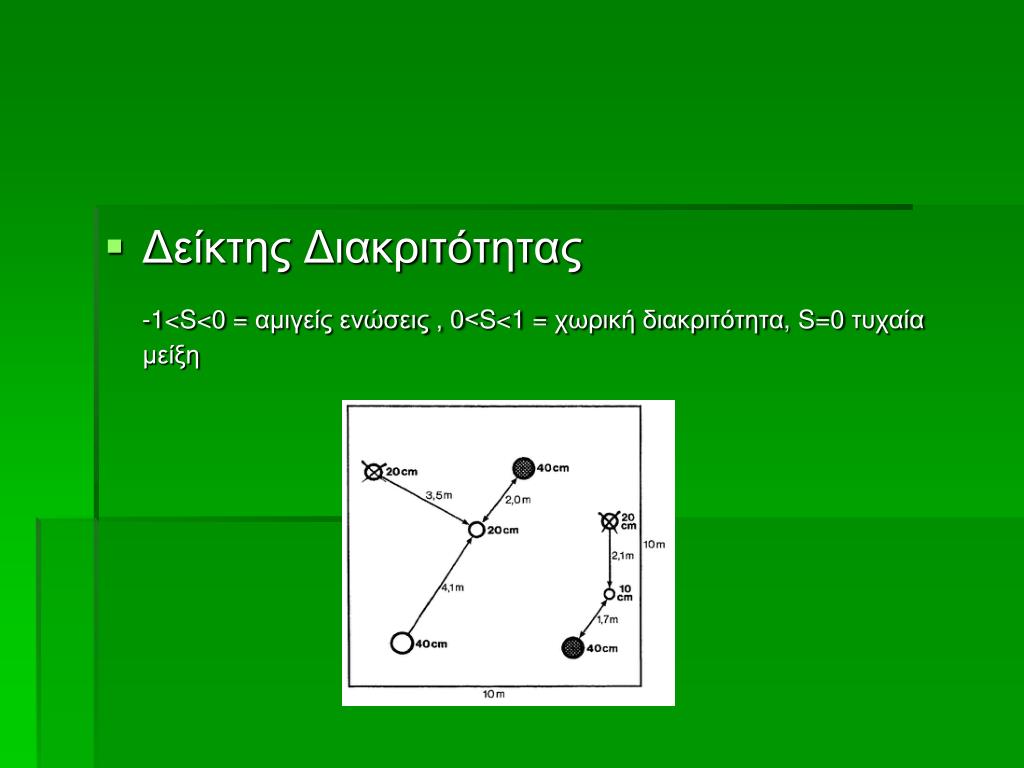 Δείκτης Διακριτότητας

-1<S<0 = αμιγείς ενώσεις , 0<S<1 = χωρική διακριτότητα, S=0 τυχαία μείξη

20cm
40cm
3,5m
2,0m
20cm
20 cm
10m
2,1m
4,1m
10 cm
1,7m
40cm
40cm
10m